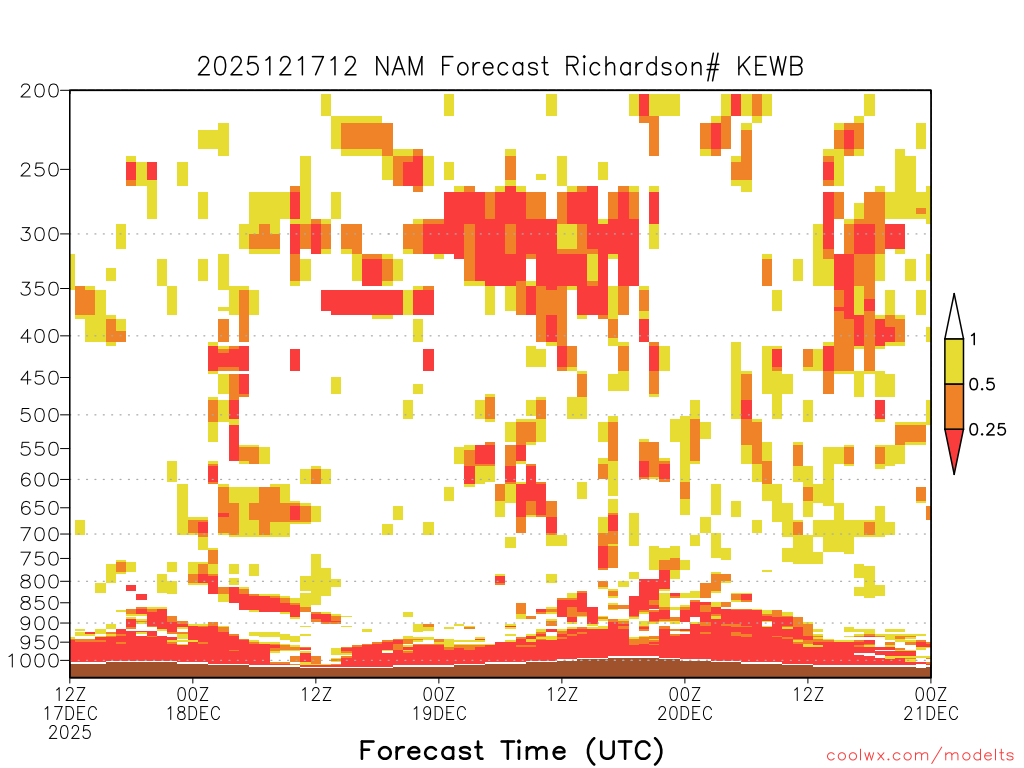 2025121712 NAM Forecast Richardson# KEWB

200
250
300
350
400
450
500
550
600
650
700
750
800
850
900
950
1000

1
0.5
0.25

12Z
17DEC
2025
00Z
18DEC
12Z
00Z
19DEC
12Z
00Z
20DEC
12Z
00Z
21DEC

Forecast Time (UTC)

coolwx.com/modelts